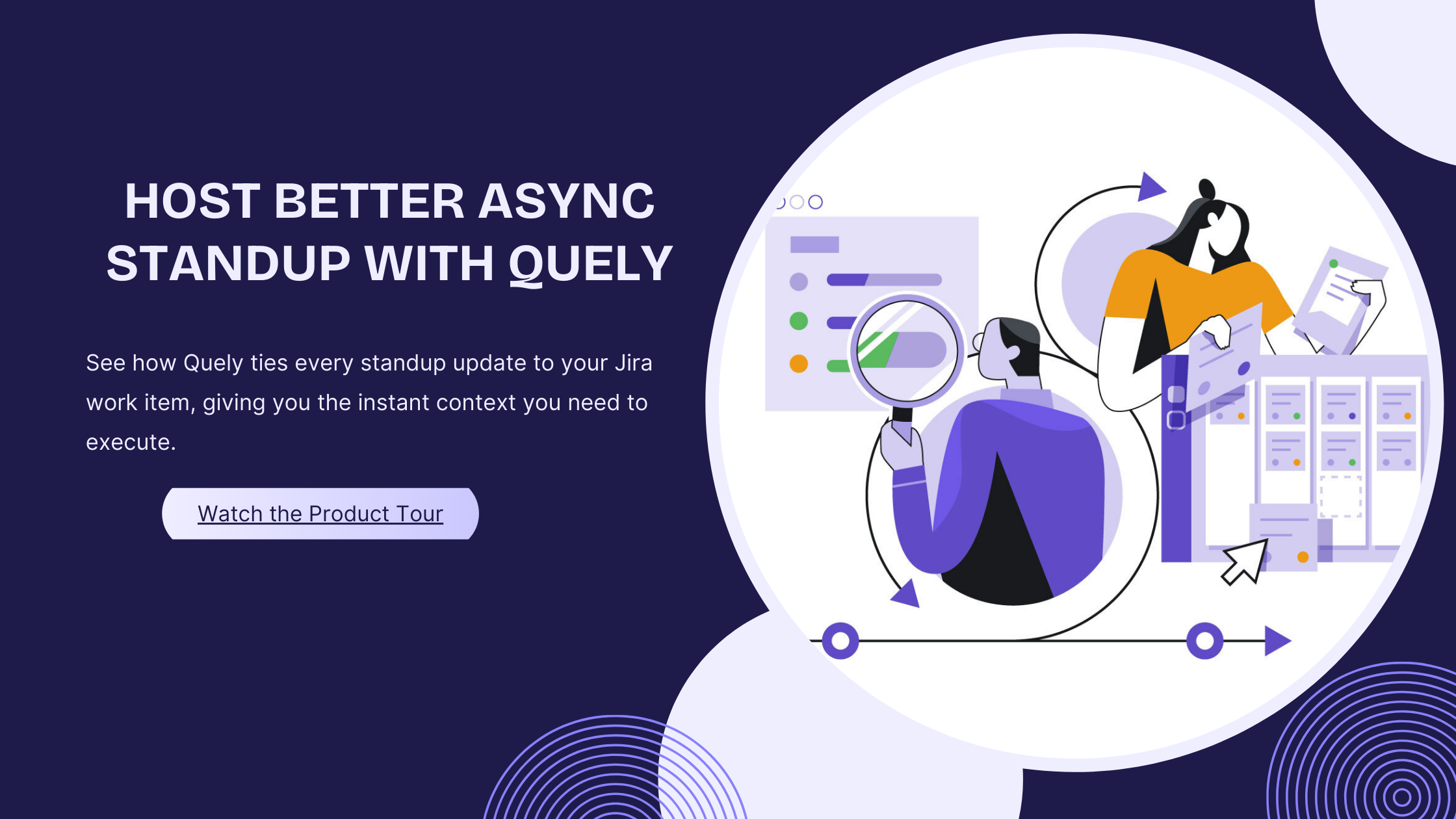 HOST BETTER ASYNC STANDUP WITH QUELY

See how Quely ties every standup update to your Jira work item, giving you the instant context you need to execute.

Watch the Product Tour